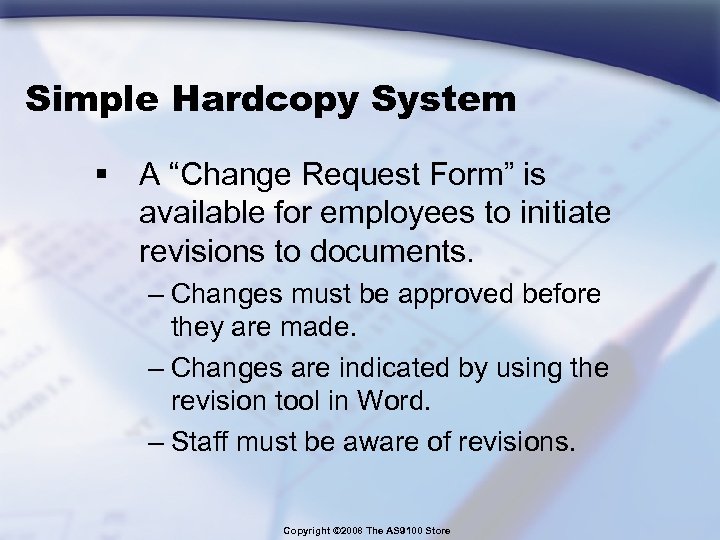 Simple Hardcopy System

▪ A “Change Request Form” is available for employees to initiate revisions to documents.

– Changes must be approved before they are made.

– Changes are indicated by using the revision tool in Word.

– Staff must be aware of revisions.

Copyright ©2008 The AS9100 Store